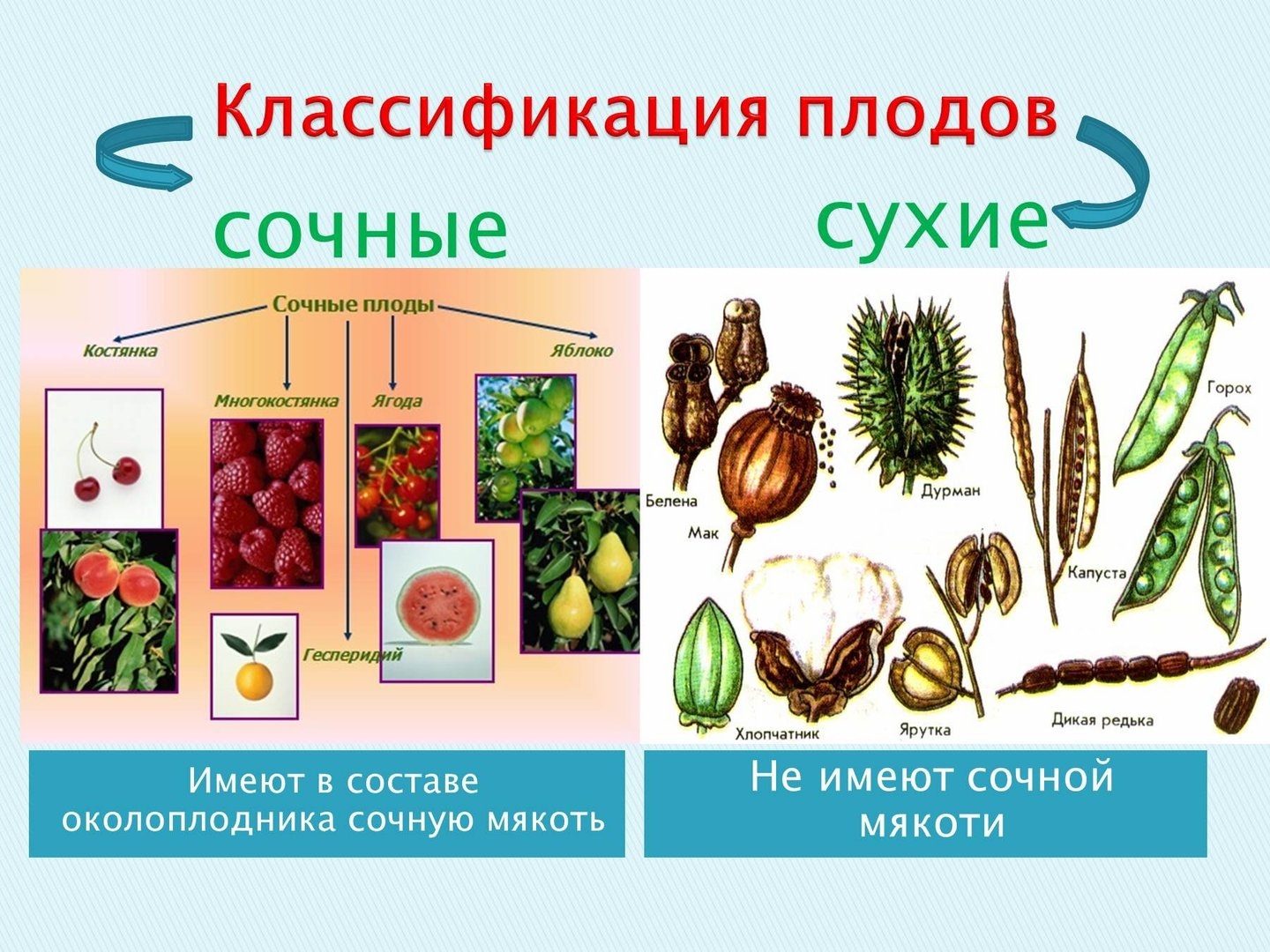 Классификация плодов

сочные

сухие

Сочные плоды

Костянка

Многокостянка

Ягода

Яблоко

Гесперидий

Белена

Мак

Дурман

Горох

Капуста

Хлопчатник

Ярутка

Дикая редька

Имеют в составе околоплодника сочную мякоть

Не имеют сочной мякоти